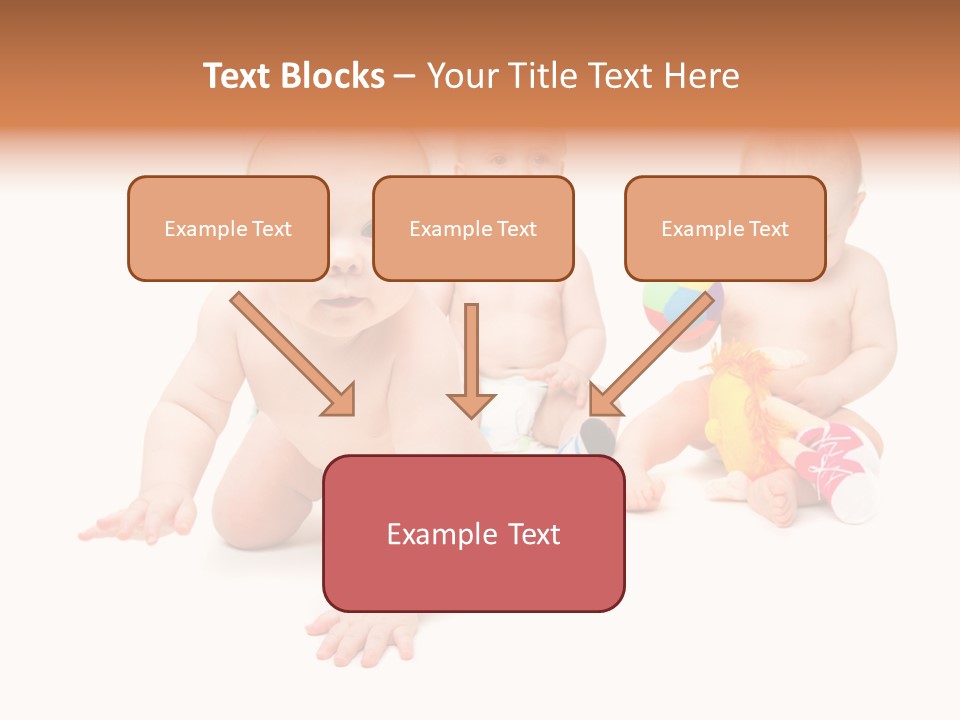 Text Blocks – Your Title Text Here

Example Text

Example Text

Example Text

Example Text